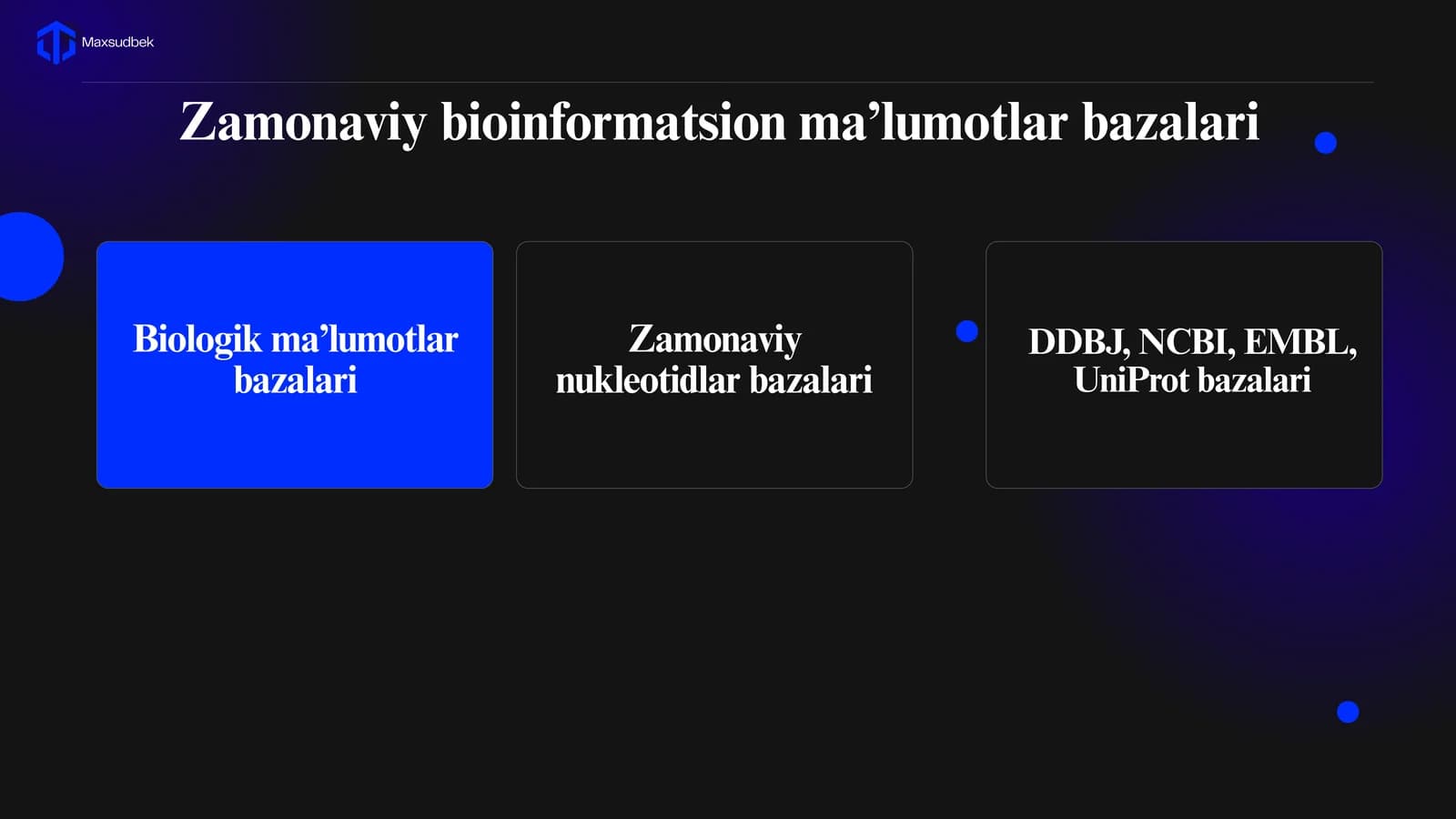 Maxsudbek

Zamonaviy bioinformatsion ma’lumotlar bazalari

Biologik ma’lumotlar bazalari

Zamonaviy nukleotidlar bazalari

DDBJ, NCBI, EMBL, UniProt bazalari